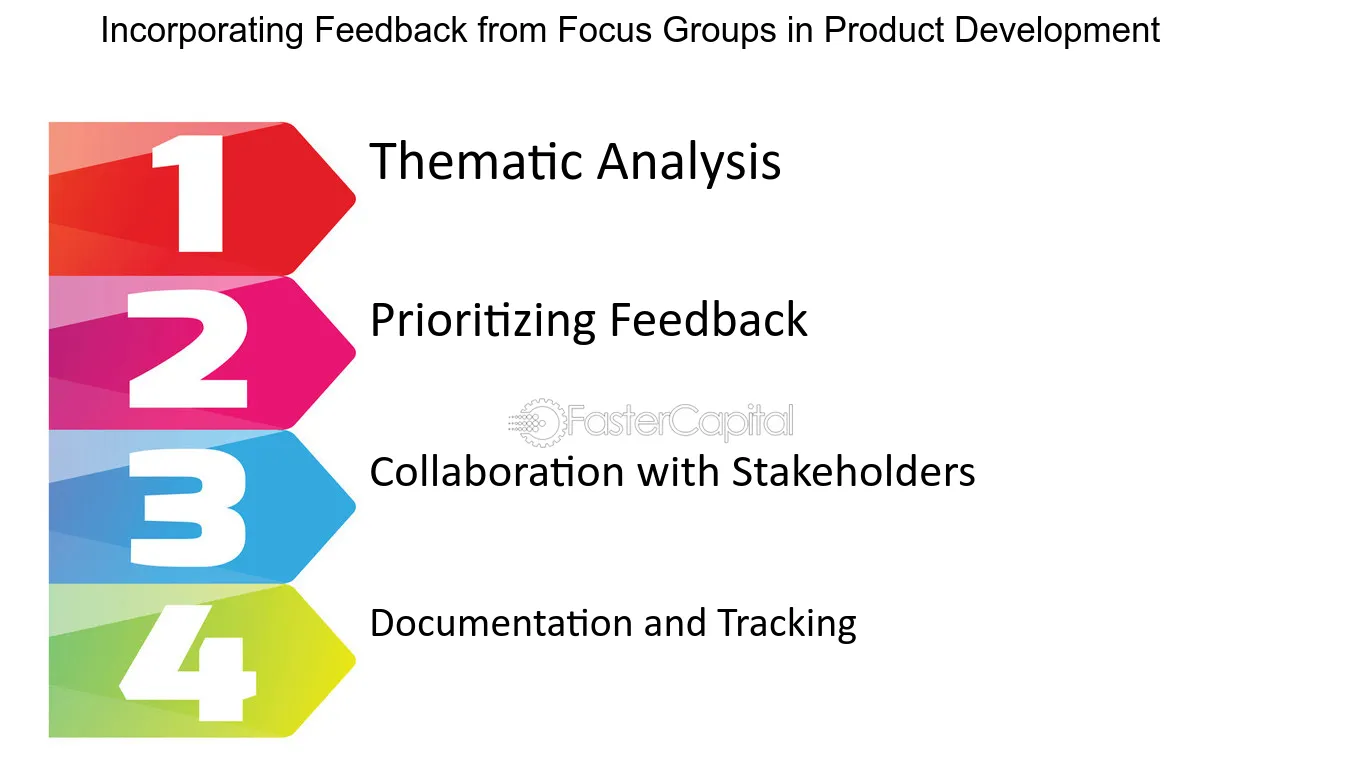 Incorporating Feedback from Focus Groups in Product Development

1
Thematic Analysis

2
Prioritizing Feedback

3
Collaboration with Stakeholders

4
Documentation and Tracking

FasterCapital